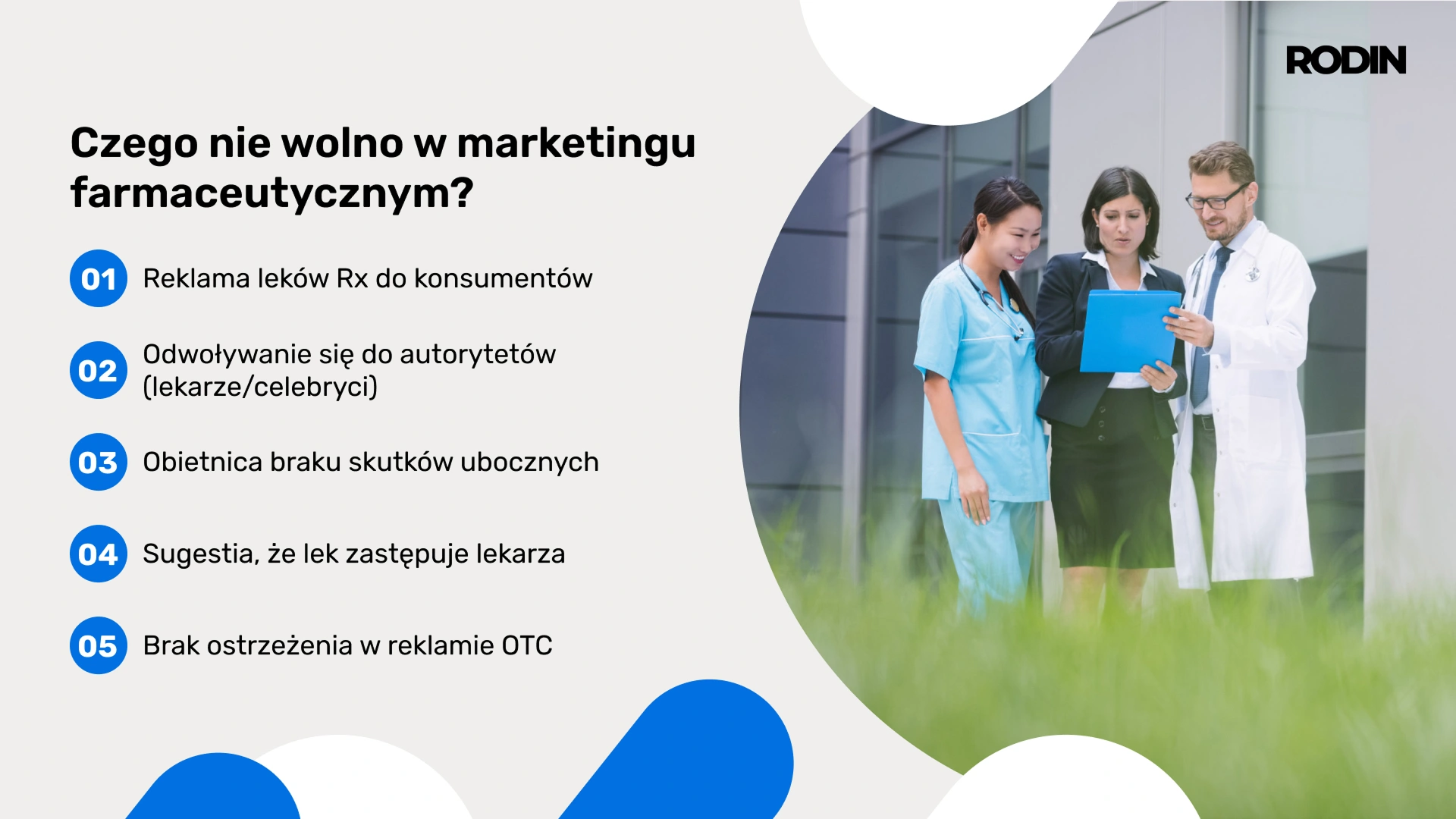 RODIN

Czego nie wolno w marketingu farmaceutycznym?

01 Reklama leków Rx do konsumentów

02 Odwoływanie się do autorytetów (lekarze/celebryci)

03 Obietnica braku skutków ubocznych

04 Sugestia, że lek zastępuje lekarza

05 Brak ostrzeżenia w reklamie OTC